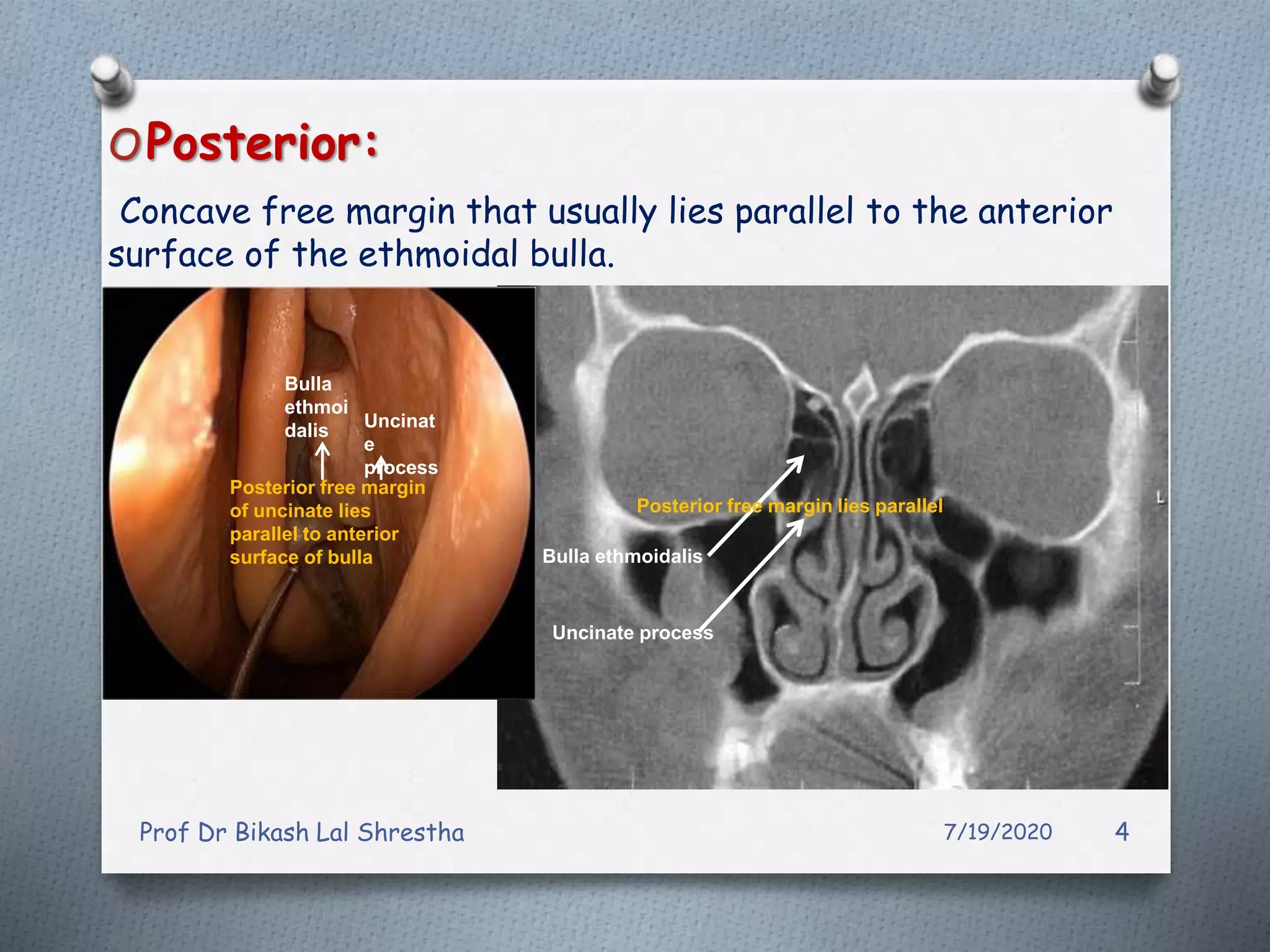 Posterior:

Concave free margin that usually lies parallel to the anterior surface of the ethmoidal bulla.

Bulla ethmoi dalis

Uncinat e process

Posterior free margin of uncinate lies parallel to anterior surface of bulla

Posterior free margin lies parallel

Bulla ethmoidalis

Uncinate process

Prof Dr Bikash Lal Shrestha

7/19/2020

4